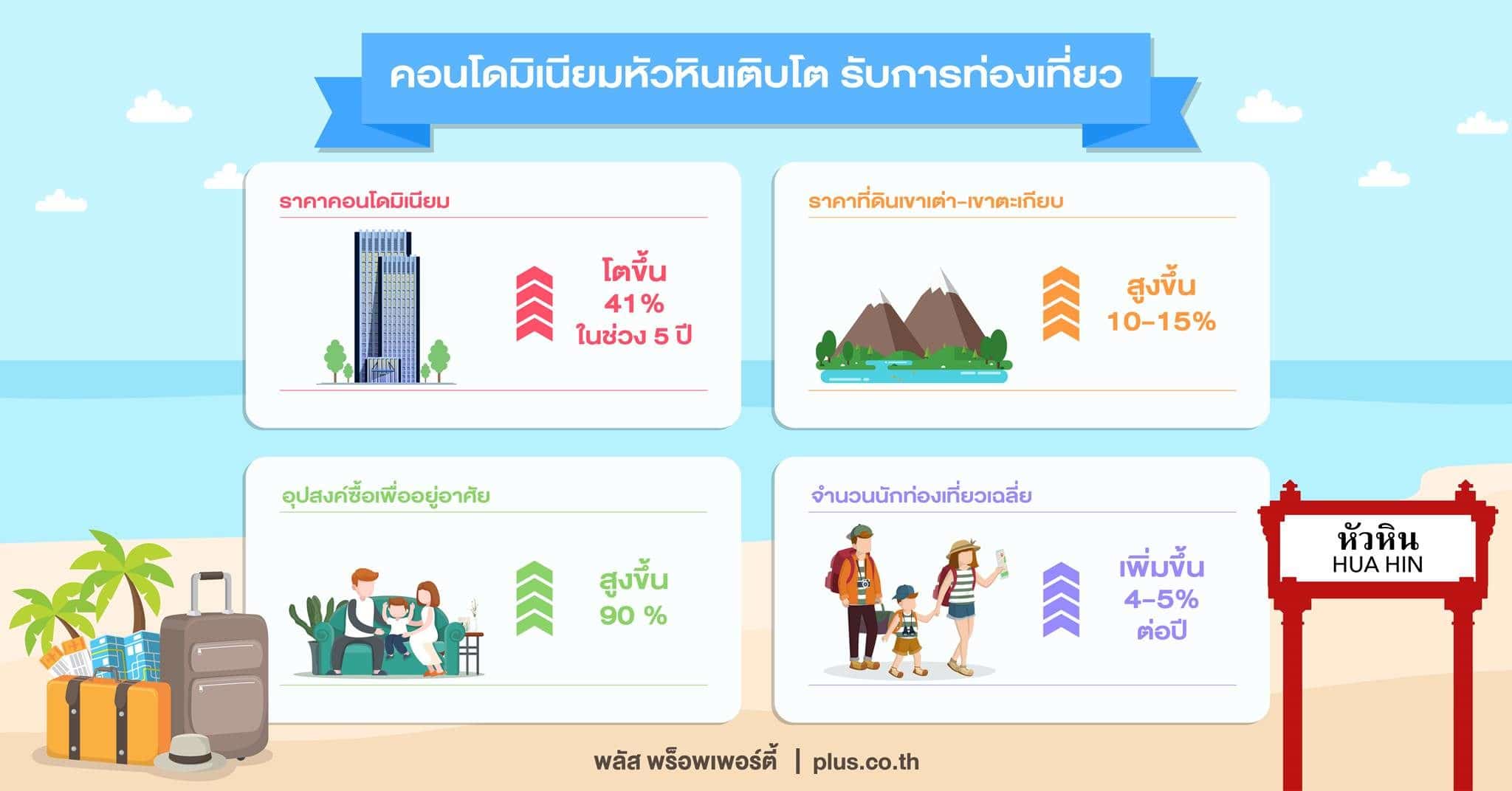 คอนโดมิเนียมหัวหินเติบโต รับการท่องเที่ยว

ราคาคอนโดมิเนียม

โตขึ้น 41% ในช่วง 5 ปี

ราคาที่ดินเขาเต่า-เขาตะเกียบ

สูงขึ้น 10-15%

อุปสงค์ซื้อเพื่ออยู่อาศัย

สูงขึ้น 90 %

จำนวนนักท่องเที่ยวเฉลี่ย

เพิ่มขึ้น 4-5% ต่อปี

หัวหิน
HUA HIN

พลัส พร็อพเพอร์ตี้ | plus.co.th